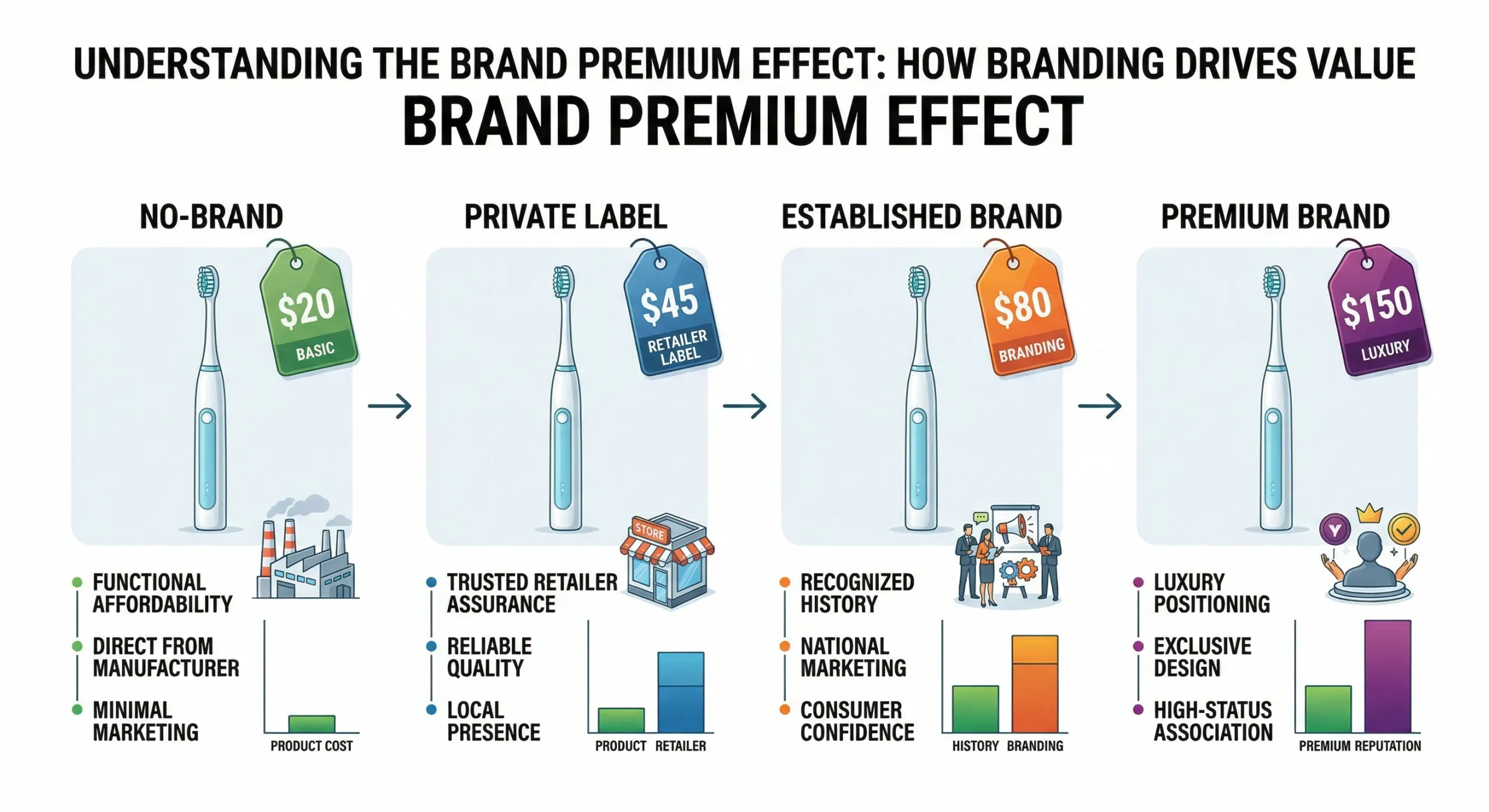 UNDERSTANDING THE BRAND PREMIUM EFFECT: HOW BRANDING DRIVES VALUE
BRAND PREMIUM EFFECT

NO-BRAND

$20
BASIC

FUNCTIONAL AFFORDABILITY
DIRECT FROM MANUFACTURER
MINIMAL MARKETING

PRODUCT COST

PRIVATE LABEL

$45
RETAILER LABEL

STORE

TRUSTED RETAILER ASSURANCE
RELIABLE QUALITY
LOCAL PRESENCE

PRODUCT RETAILER

ESTABLISHED BRAND

$80
BRANDING

RECOGNIZED HISTORY
NATIONAL MARKETING
CONSUMER CONFIDENCE

HISTORY BRANDING

PREMIUM BRAND

$150
LUXURY

LUXURY POSITIONING
EXCLUSIVE DESIGN
HIGH-STATUS ASSOCIATION

PREMIUM REPUTATION